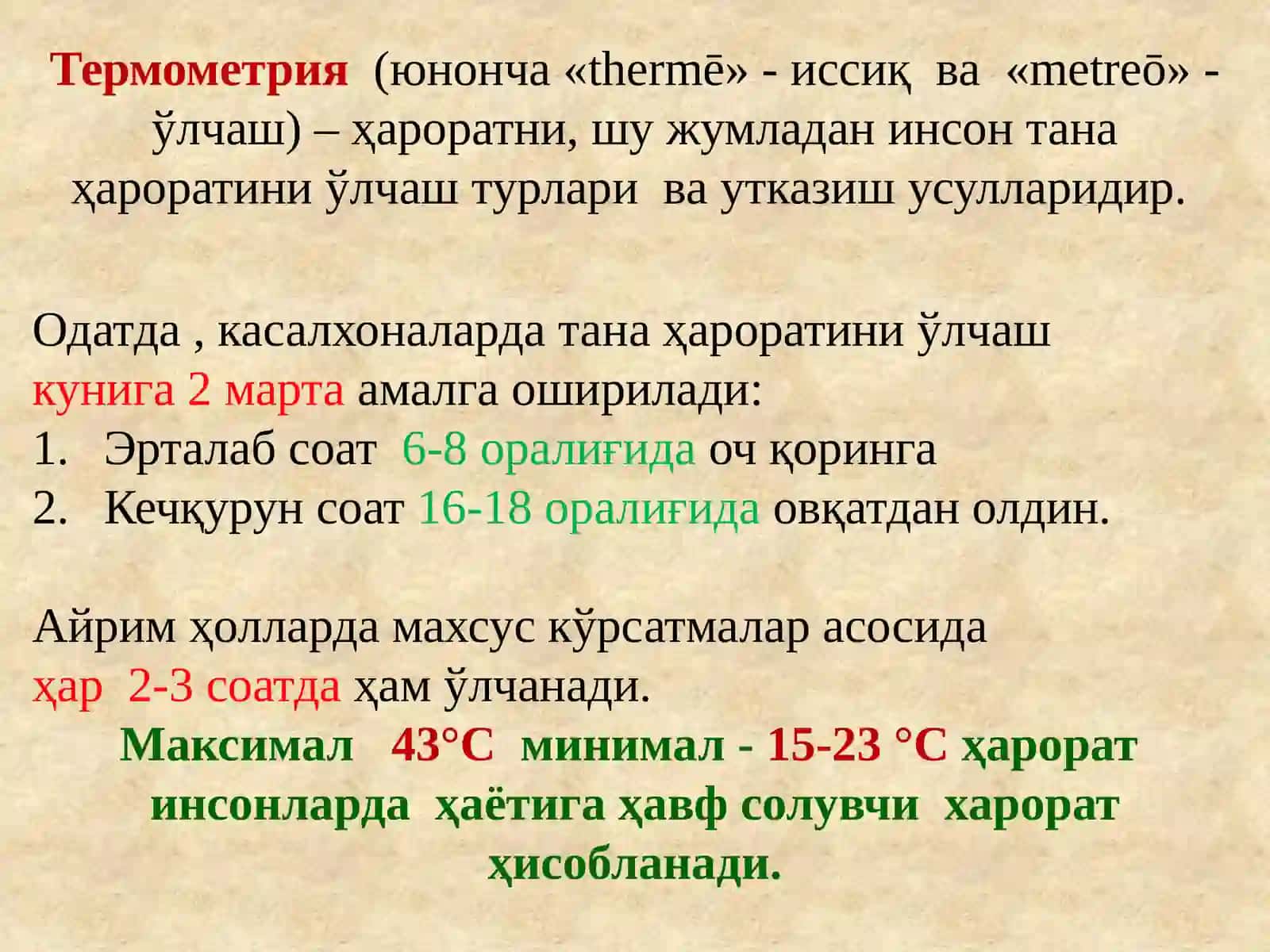 Термометрия (юнонча «thermē» - иссиқ ва «metreō» - ўлчаш) – ҳароратни, шу жумладан инсон тана ҳароратини ўлчаш турлари ва утказиш усулларидир.

Одатда , касалхоналарда тана ҳароратини ўлчаш кунига 2 марта амалга оширилади:
1. Эрталаб соат 6-8 оралиғида оч қоринга
2. Кечқурун соат 16-18 оралиғида овқатдан олдин.

Айрим ҳолларда махсус кўрсатмалар асосида ҳар 2-3 соатда ҳам ўлчанади.
Максимал 43°C минимал - 15-23 °C ҳарорат инсонларда ҳаётига ҳавф солувчи харорат ҳисобланади.